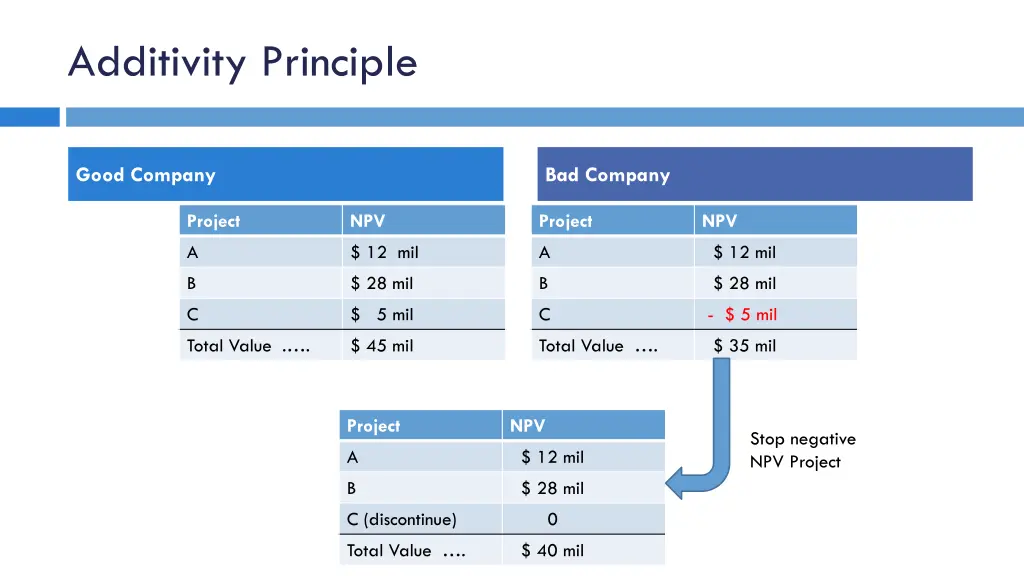 Additivity Principle

Good Company

| Project | NPV |
|---|---|
| A | \$ 12 mil |
| B | \$ 28 mil |
| C | \$ 5 mil |
| Total Value ….. | \$ 45 mil |

Bad Company

| Project | NPV |
|---|---|
| A | \$ 12 mil |
| B | \$ 28 mil |
| C | - \$ 5 mil |
| Total Value …. | \$ 35 mil |

| Project | NPV |
|---|---|
| A | \$ 12 mil |
| B | \$ 28 mil |
| C (discontinue) | 0 |
| Total Value …. | \$ 40 mil |

Stop negative NPV Project